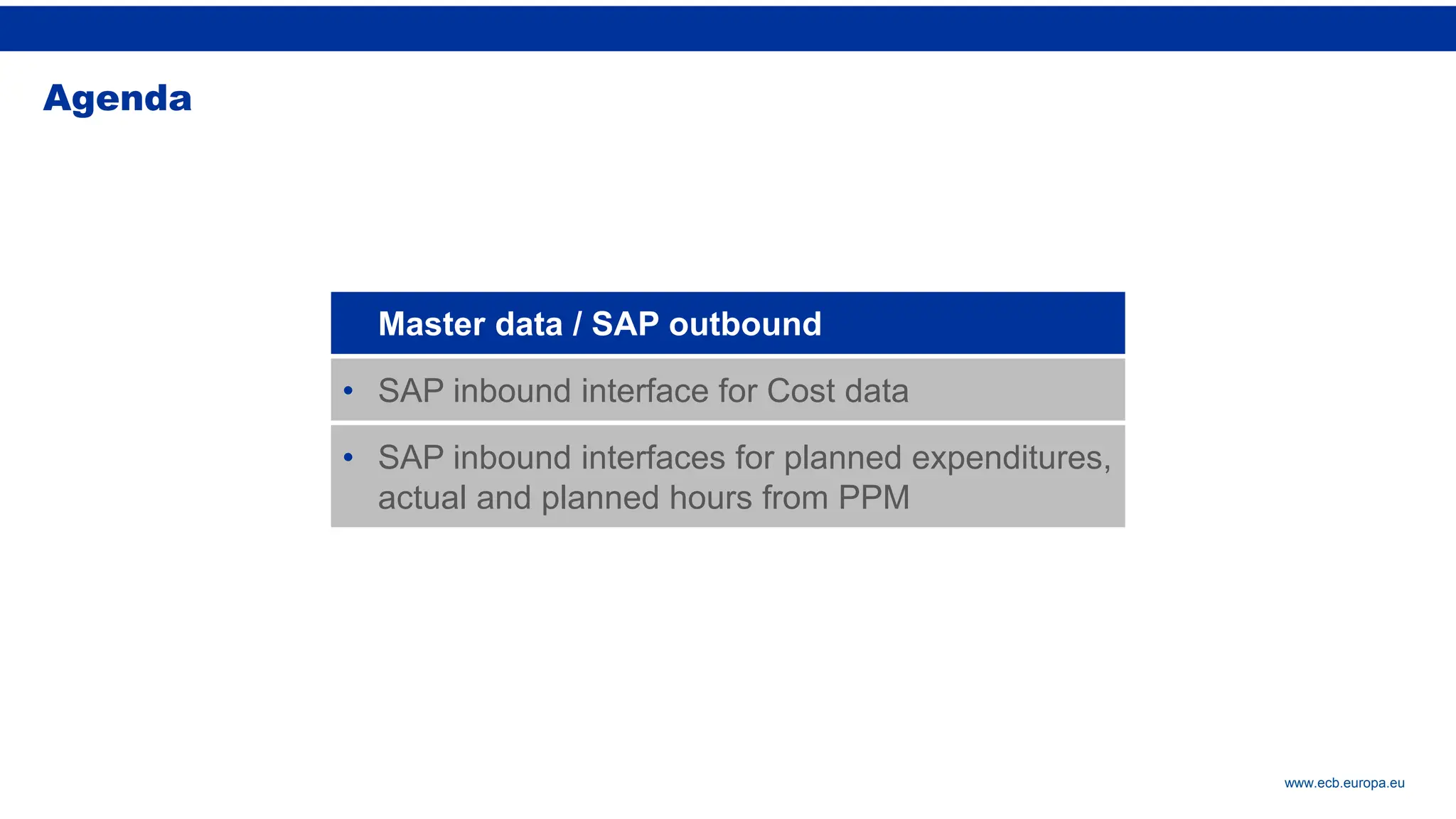 Agenda

Master data / SAP outbound

• SAP inbound interface for Cost data

• SAP inbound interfaces for planned expenditures, actual and planned hours from PPM

www.ecb.europa.eu